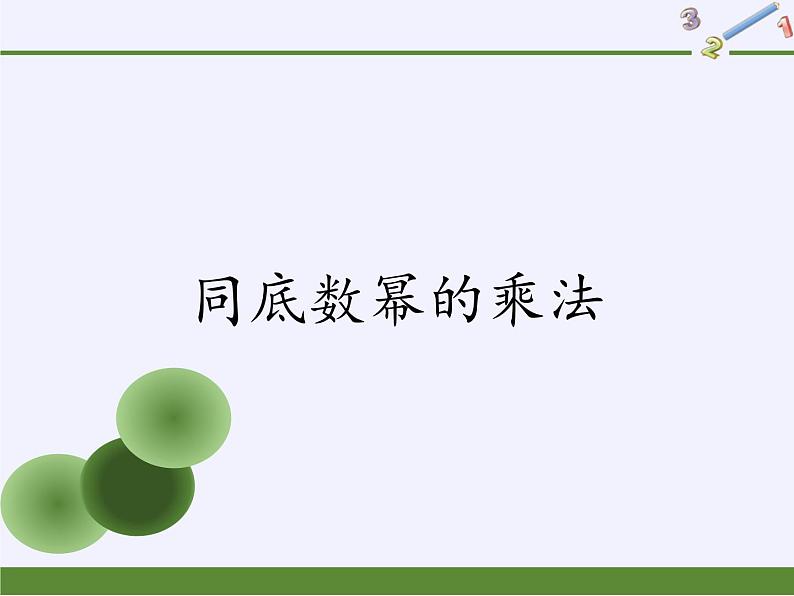 3 2 1

同底数幂的乘法